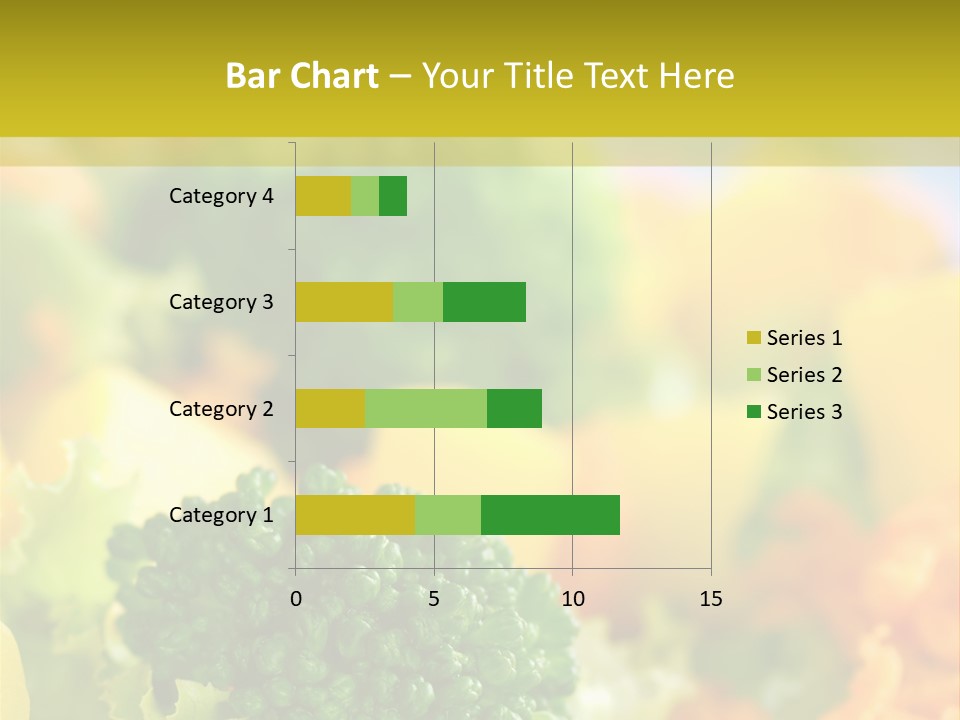 Bar Chart – Your Title Text Here

Category 4
Category 3
Category 2
Category 1

0
5
10
15

Series 1
Series 2
Series 3